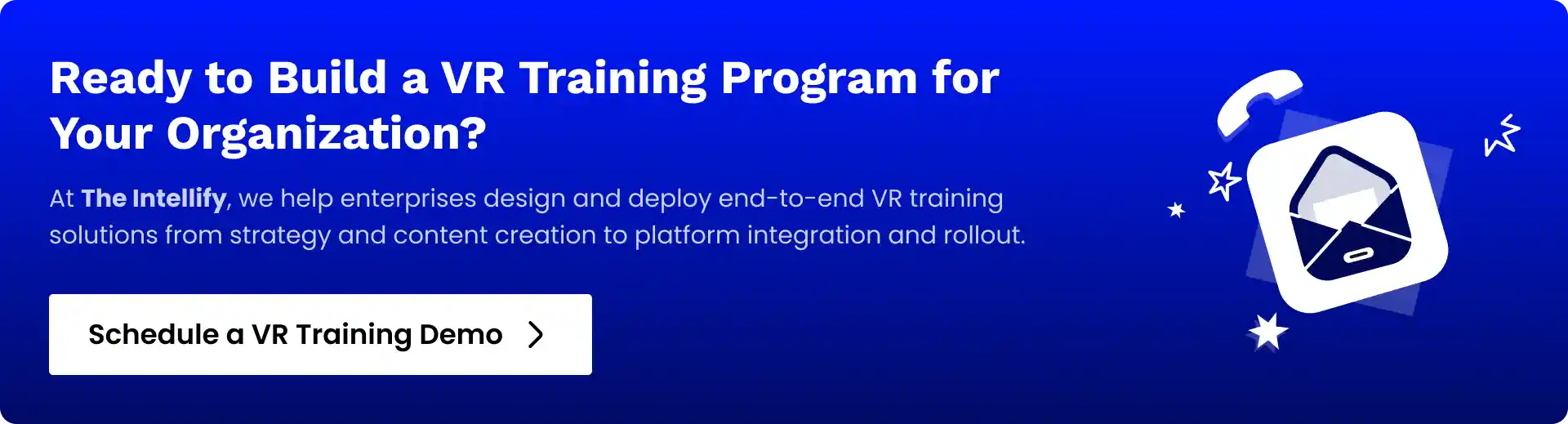 Ready to Build a VR Training Program for Your Organization?

At The Intellify, we help enterprises design and deploy end-to-end VR training solutions from strategy and content creation to platform integration and rollout.

Schedule a VR Training Demo